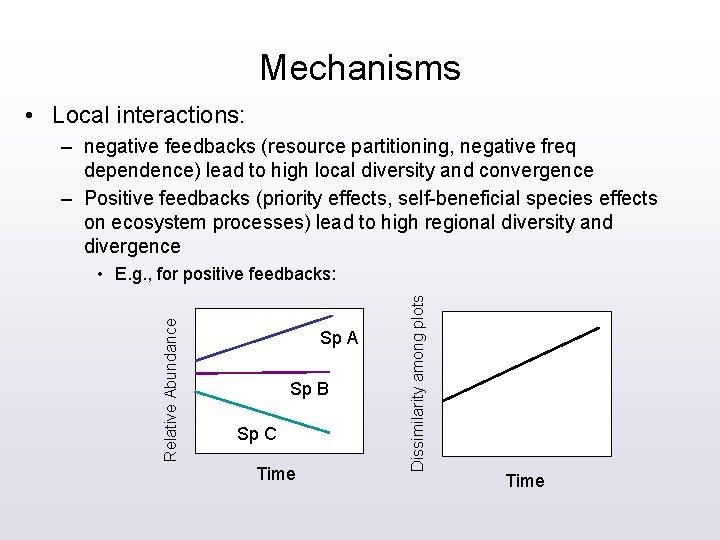 Mechanisms

• Local interactions:

– negative feedbacks (resource partitioning, negative freq dependence) lead to high local diversity and convergence

– Positive feedbacks (priority effects, self-beneficial species effects on ecosystem processes) lead to high regional diversity and divergence

• E.g., for positive feedbacks:

Relative Abundance

Sp A

Sp B

Sp C

Time

Dissimilarity among plots

Time